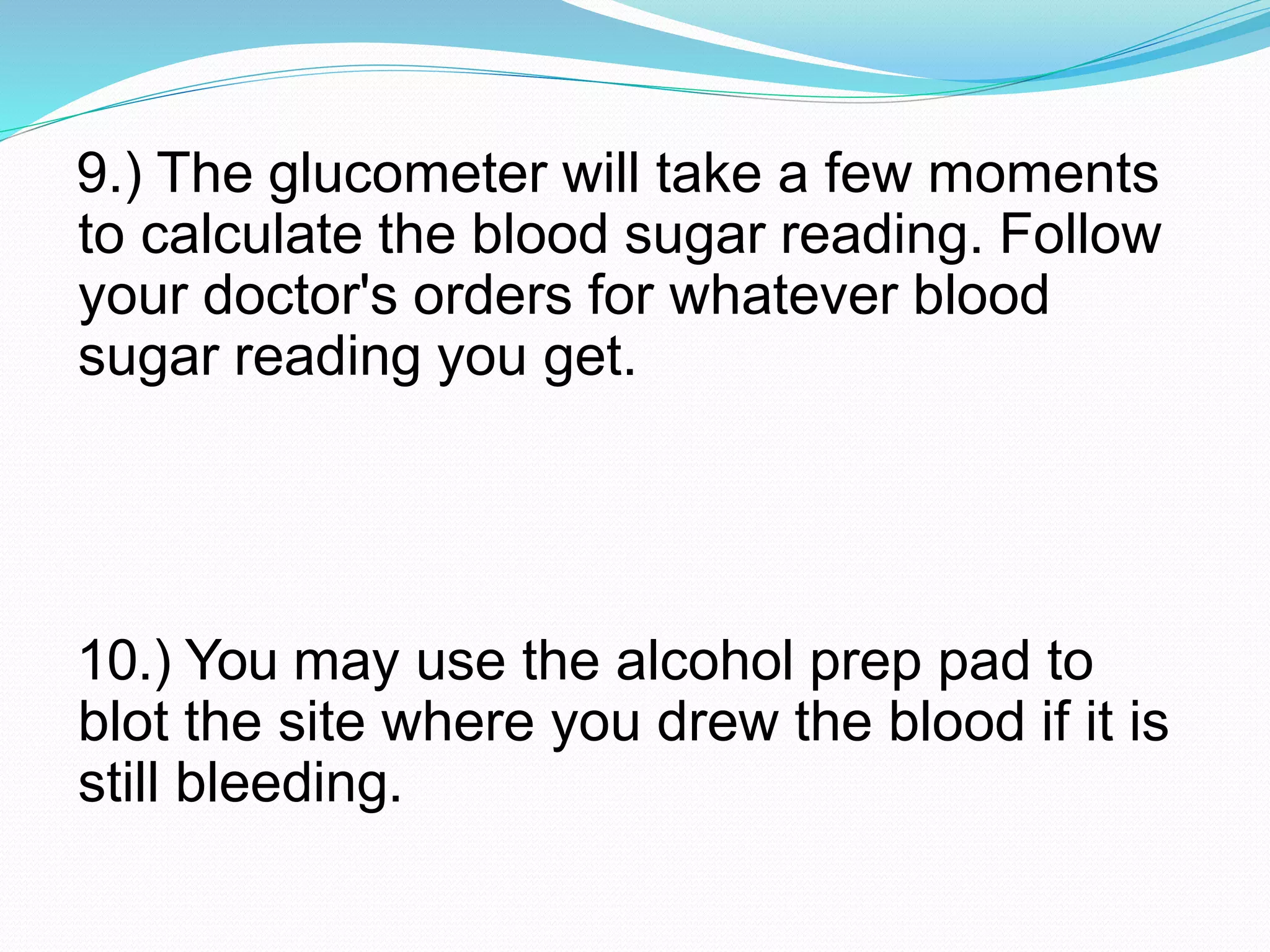 9.) The glucometer will take a few moments to calculate the blood sugar reading. Follow your doctor's orders for whatever blood sugar reading you get.

10.) You may use the alcohol prep pad to blot the site where you drew the blood if it is still bleeding.